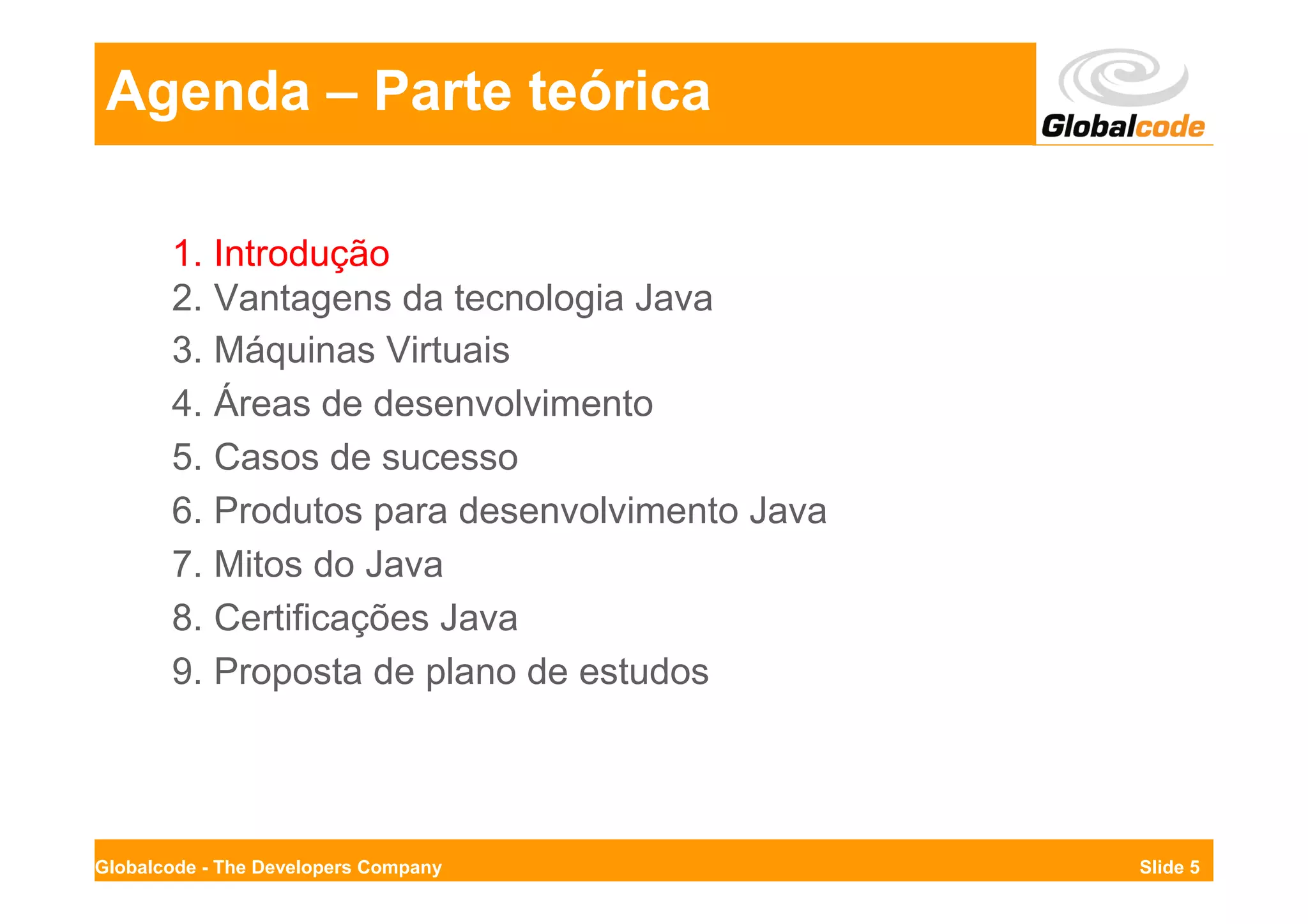 Agenda – Parte teórica

Globalcode

1. Introdução
2. Vantagens da tecnologia Java
3. Máquinas Virtuais
4. Áreas de desenvolvimento
5. Casos de sucesso
6. Produtos para desenvolvimento Java
7. Mitos do Java
8. Certificações Java
9. Proposta de plano de estudos

Globalcode - The Developers Company

Slide 5